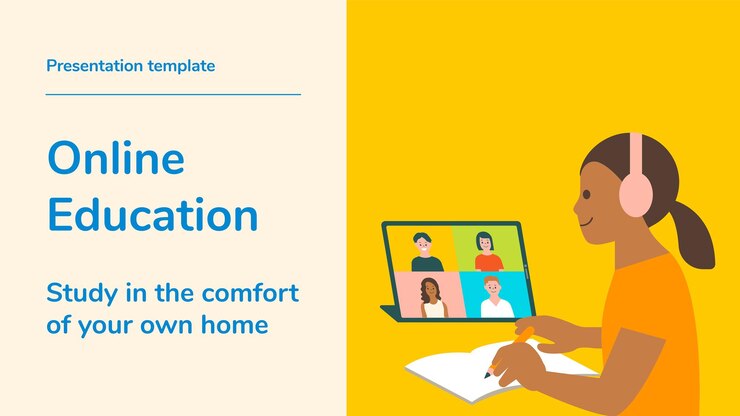 Presentation template

Online Education

Study in the comfort of your own home